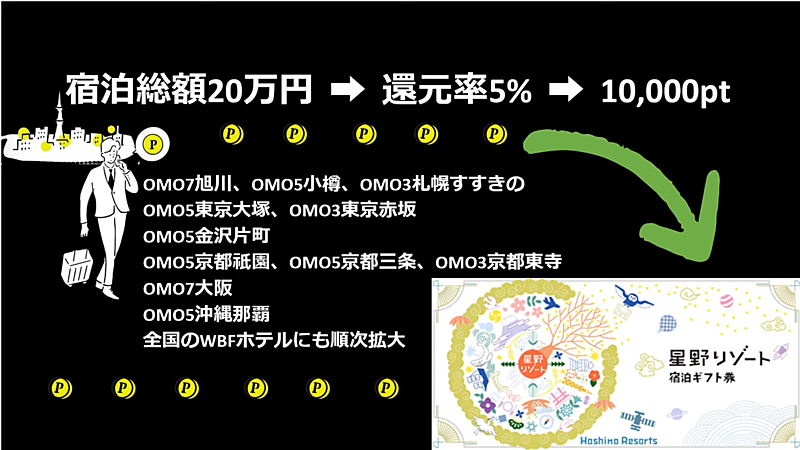 宿泊総額20万円 ➡ 還元率5% ➡ 10,000pt

P P P P P P

OMO7旭川、OMO5小樽、OMO3札幌すすきの
OMO5東京大塚、OMO3東京赤坂
OMO5金沢片町
OMO5京都祇園、OMO5京都三条、OMO3京都東寺
OMO7大阪
OMO5沖縄那覇
全国のWBFホテルにも順次拡大

P P P P P P

星野リゾート

星野リゾート
宿泊ギフト券

Hoshino Resorts